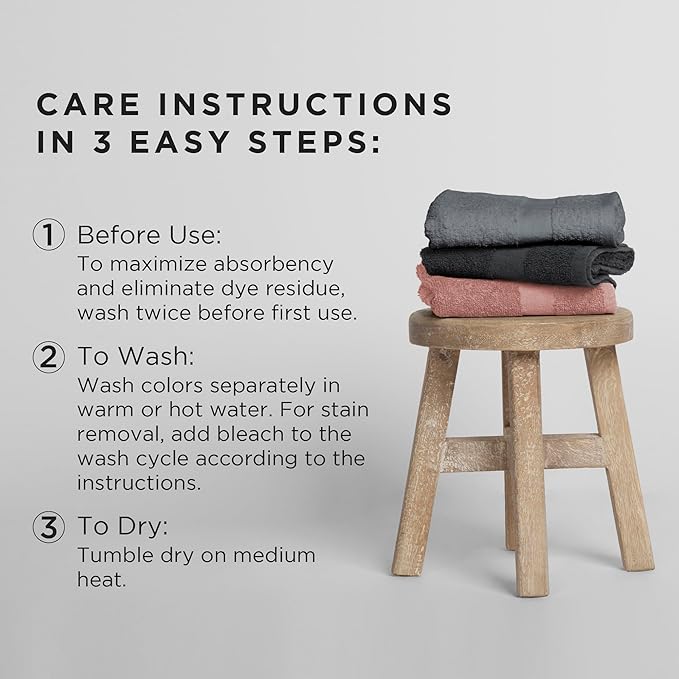 CARE INSTRUCTIONS IN 3 EASY STEPS:

① Before Use:
To maximize absorbency and eliminate dye residue, wash twice before first use.

② To Wash:
Wash colors separately in warm or hot water. For stain removal, add bleach to the wash cycle according to the instructions.

③ To Dry:
Tumble dry on medium heat.